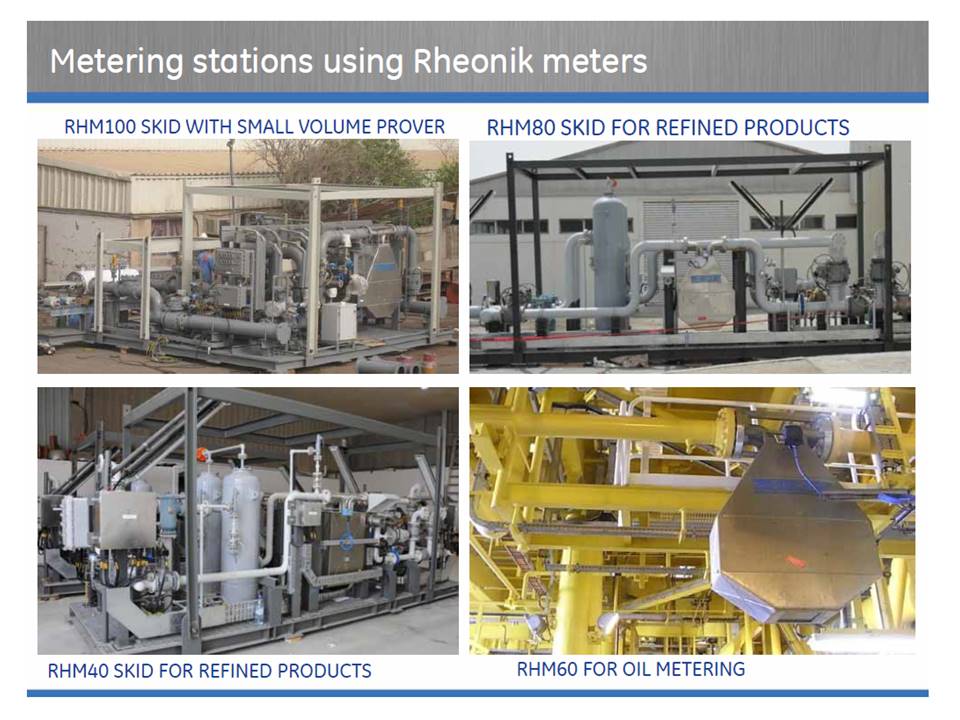 Metering stations using Rheonik meters

RHM100 SKID WITH SMALL VOLUME PROVER

RHM80 SKID FOR REFINED PRODUCTS

RHM40 SKID FOR REFINED PRODUCTS

RHM60 FOR OIL METERING